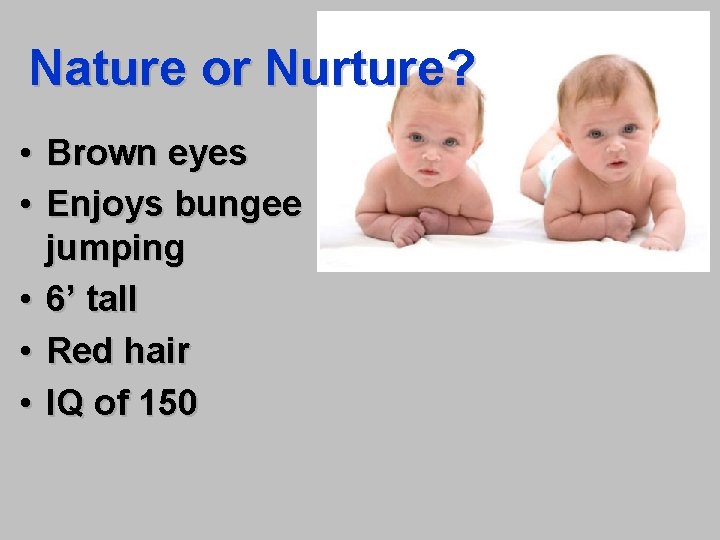 Nature or Nurture?

• Brown eyes
• Enjoys bungee jumping
• 6’ tall
• Red hair
• IQ of 150